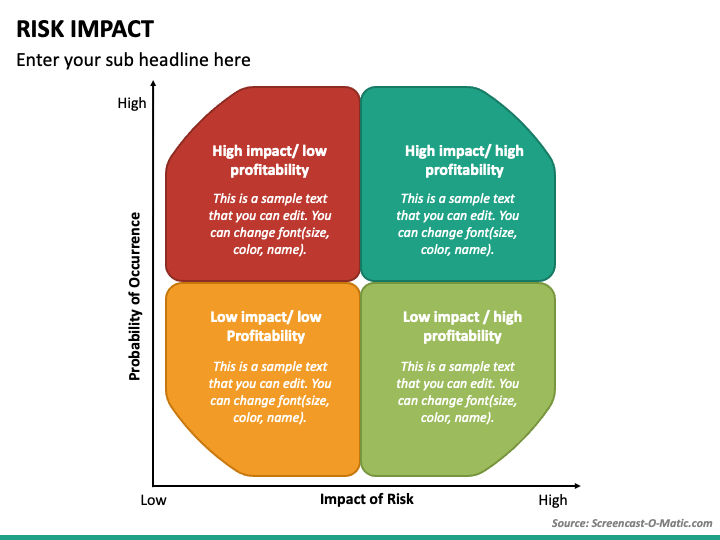 RISK IMPACT

Enter your sub headline here

High

Probability of Occurrence

High impact/ low profitability

This is a sample text that you can edit. You can change font(size, color, name).

High impact/ high profitability

This is a sample text that you can edit. You can change font(size, color, name).

Low impact/ low Profitability

This is a sample text that you can edit. You can change font(size, color, name).

Low impact / high profitability

This is a sample text that you can edit. You can change font(size, color, name).

Low

Impact of Risk

High

Source: Screencast-O-Matic.com